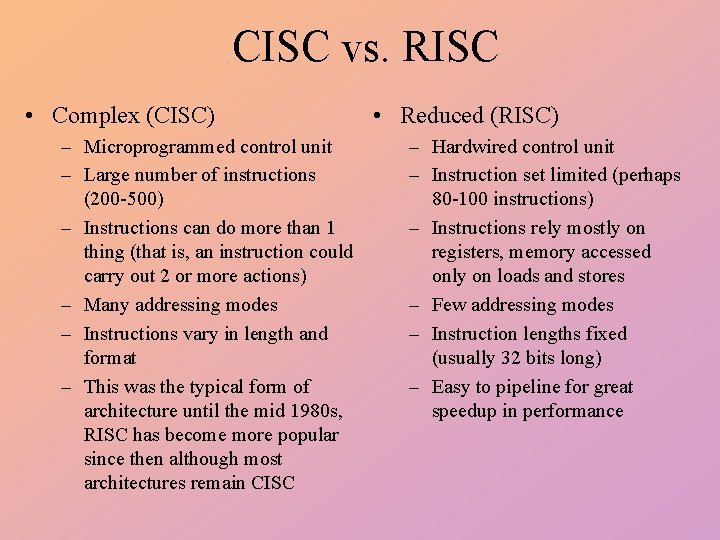 CISC vs. RISC

• Complex (CISC)
– Microprogrammed control unit
– Large number of instructions (200-500)
– Instructions can do more than 1 thing (that is, an instruction could carry out 2 or more actions)
– Many addressing modes
– Instructions vary in length and format
– This was the typical form of architecture until the mid 1980s, RISC has become more popular since then although most architectures remain CISC

• Reduced (RISC)
– Hardwired control unit
– Instruction set limited (perhaps 80-100 instructions)
– Instructions rely mostly on registers, memory accessed only on loads and stores
– Few addressing modes
– Instruction lengths fixed (usually 32 bits long)
– Easy to pipeline for great speedup in performance